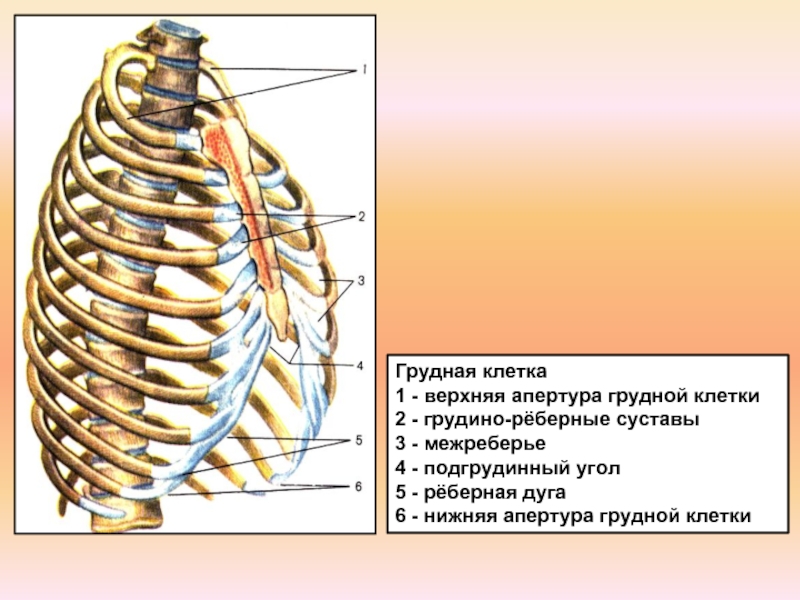 1
2
3
4
5
6

Грудная клетка
1 - верхняя апертура грудной клетки
2 - грудино-рёберные суставы
3 - межреберье
4 - подгрудинный угол
5 - рёберная дуга
6 - нижняя апертура грудной клетки